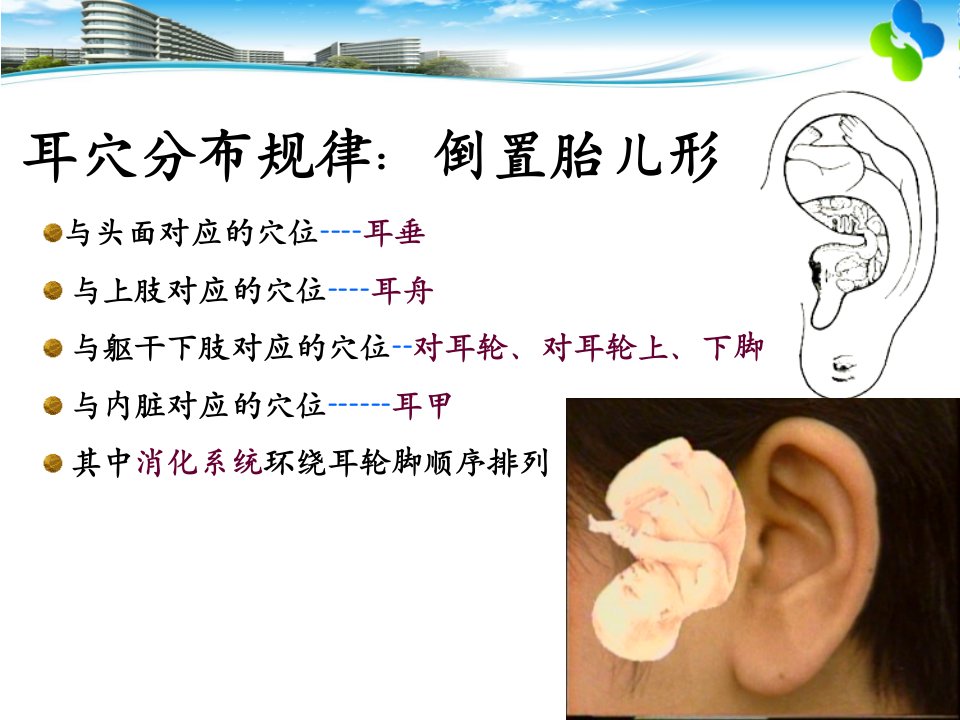 耳穴分布规律：倒置胎儿形

与头面对应的穴位----耳垂

与上肢对应的穴位----耳舟

与躯干下肢对应的穴位--对耳轮、对耳轮上、下脚

与内脏对应的穴位------耳甲

其中消化系统环绕耳轮脚顺序排列